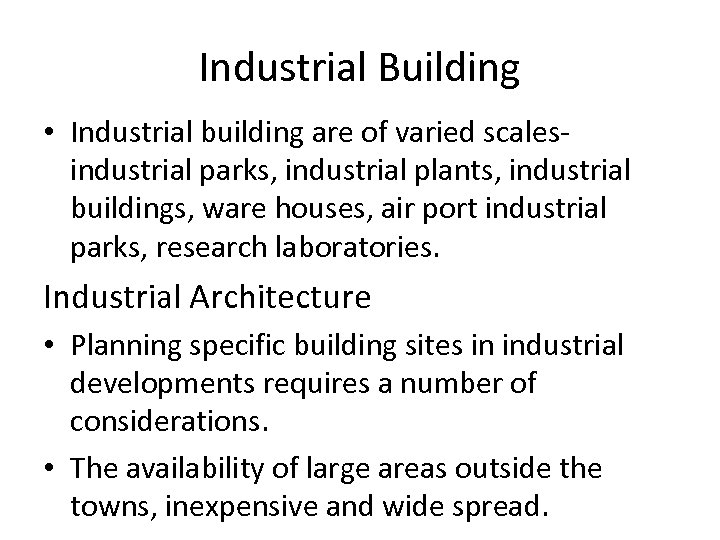 Industrial Building

• Industrial building are of varied scales- industrial parks, industrial plants, industrial buildings, ware houses, air port industrial parks, research laboratories.

Industrial Architecture

• Planning specific building sites in industrial developments requires a number of considerations.

• The availability of large areas outside the towns, inexpensive and wide spread.